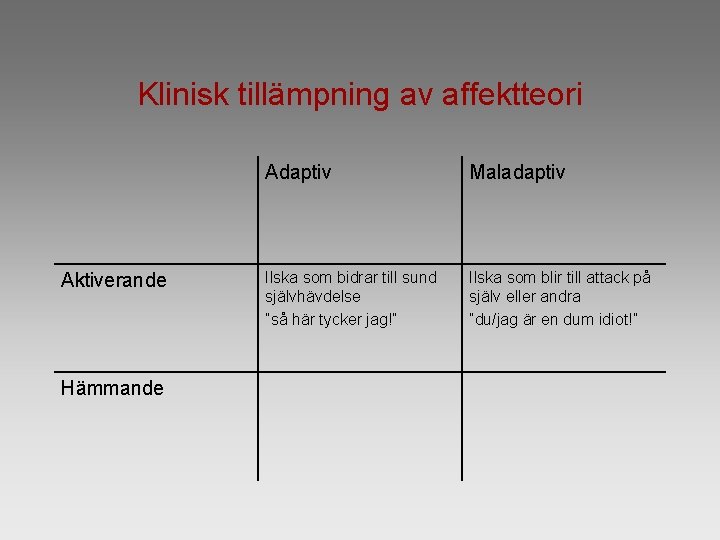 Klinisk tillämpning av affektteori

| | Adaptiv | Maladaptiv |
|---|---|---|
| Aktiverande | Ilska som bidrar till sund självhävdelse "så här tycker jag!" | Ilska som blir till attack på själv eller andra "du/jag är en dum idiot!" |
| Hämmande | | |